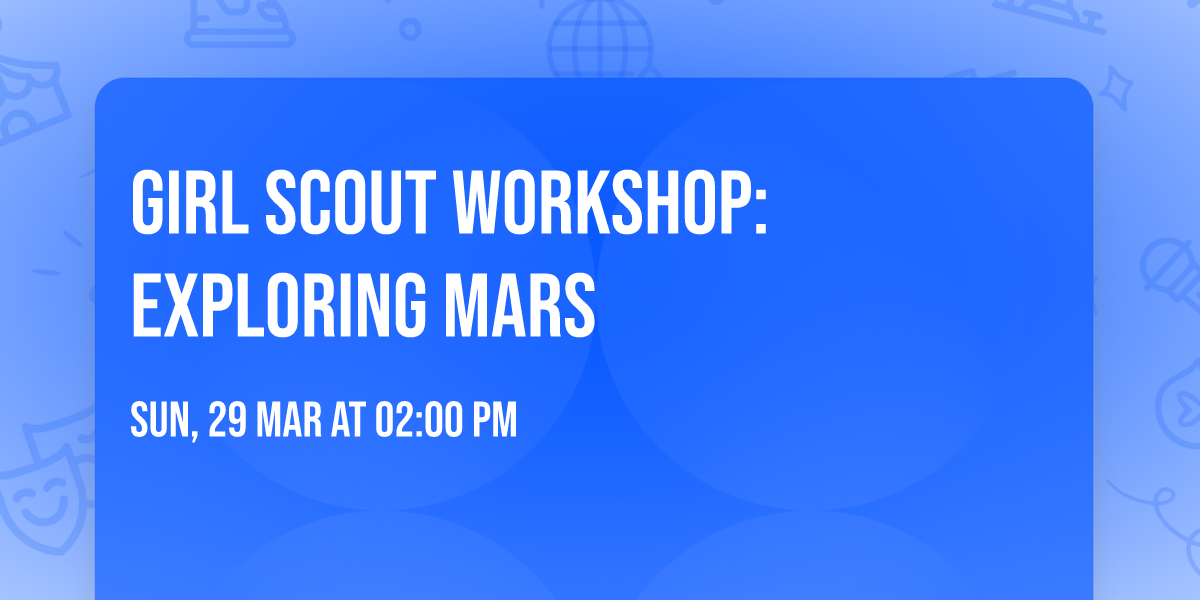 GIRL SCOUT WORKSHOP: EXPLORING MARS

SUN, 29 MAR AT 02:00 PM